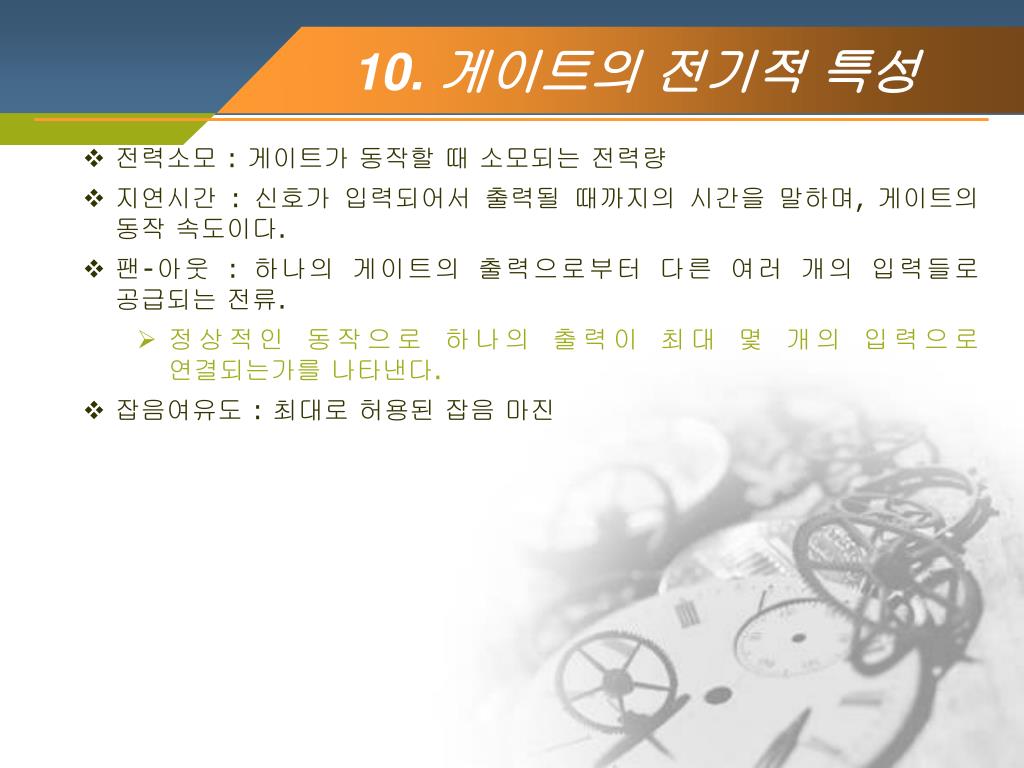 10. 게이트의 전기적 특성

❖ 전력소모 : 게이트가 동작할 때 소모되는 전력량

❖ 지연시간 : 신호가 입력되어서 출력될 때까지의 시간을 말하며, 게이트의 동작 속도이다.

❖ 팬-아웃 : 하나의 게이트의 출력으로부터 다른 여러 개의 입력들로 공급되는 전류.

➢ 정상적인 동작으로 하나의 출력이 최대 몇 개의 입력으로 연결되는가를 나타낸다.

❖ 잡음여유도 : 최대로 허용된 잡음 마진